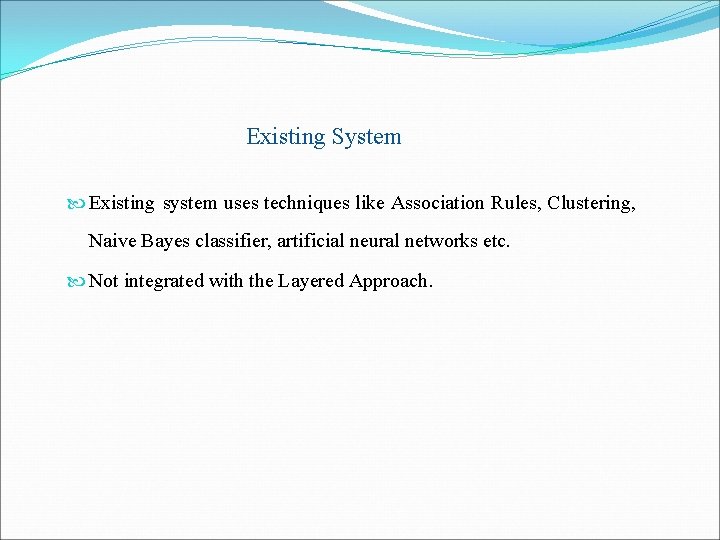 Existing System

Existing system uses techniques like Association Rules, Clustering, Naive Bayes classifier, artificial neural networks etc.

Not integrated with the Layered Approach.